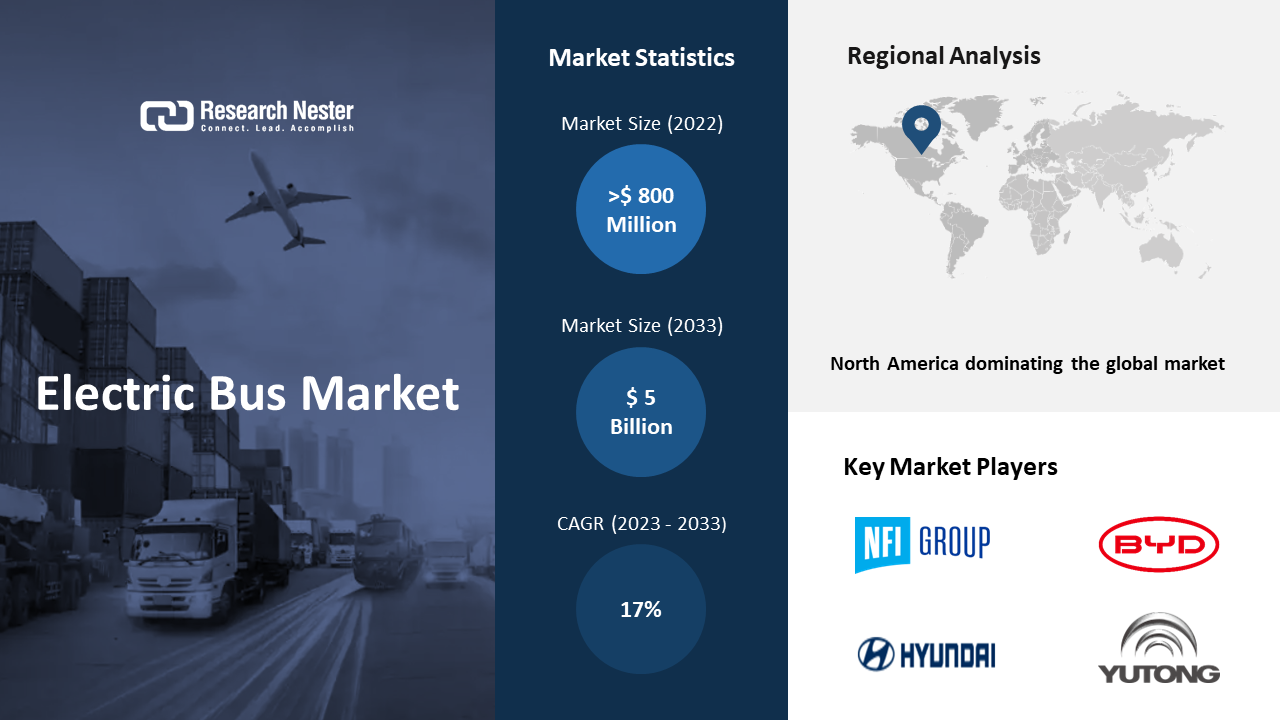 Research Nester
Connect. Lead. Accomplish

Electric Bus Market

Market Statistics

Market Size (2022)

>$ 800 Million

Market Size (2033)

$ 5 Billion

CAGR (2023 - 2033)

17%

Regional Analysis

North America dominating the global market

Key Market Players

NFI GROUP

BYD

HYUNDAI

YUTONG